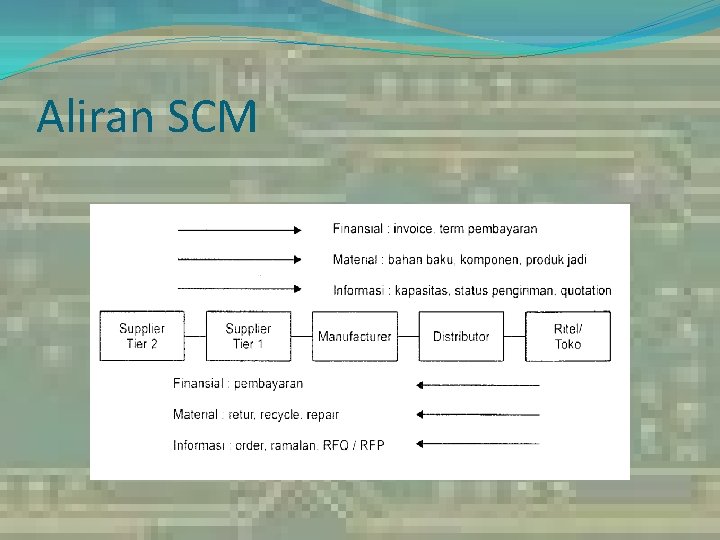 Aliran SCM

Finansial : invoice, term pembayaran

Material : bahan baku, komponen, produk jadi

Informasi : kapasitas, status pengiriman, quotation

Supplier Tier 2

Supplier Tier 1

Manufacturer

Distributor

Ritel/ Toko

Finansial : pembayaran

Material : retur, recycle, repair

Informasi : order, ramalan, RFQ / RFP